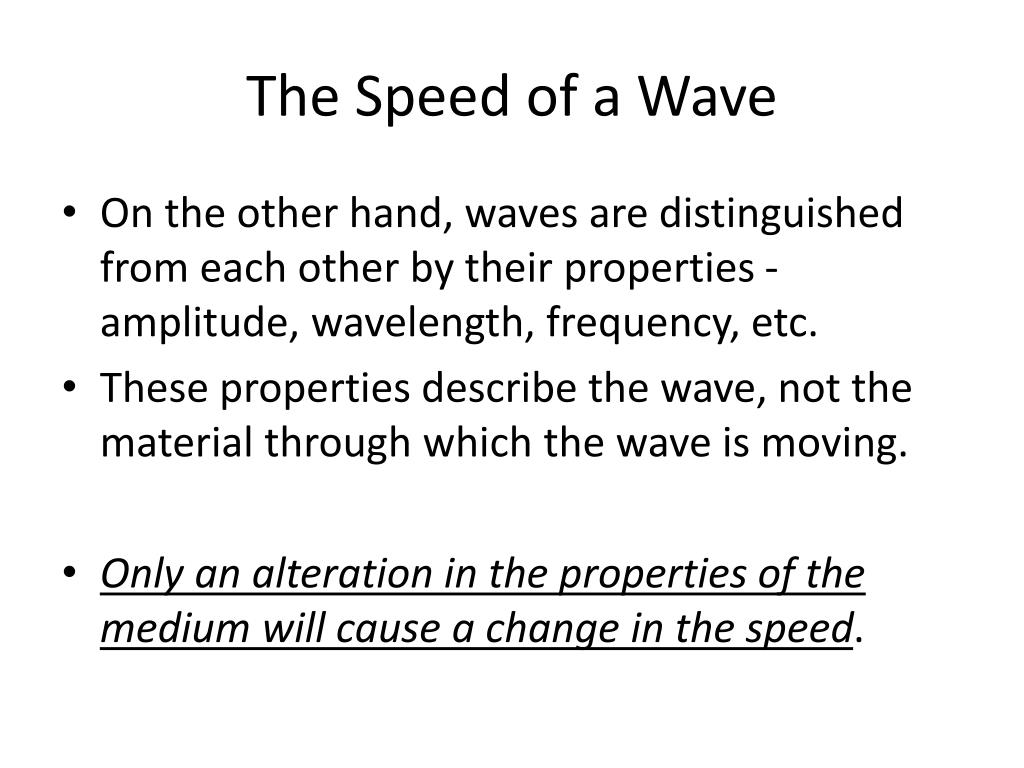 The Speed of a Wave

• On the other hand, waves are distinguished from each other by their properties - amplitude, wavelength, frequency, etc.
• These properties describe the wave, not the material through which the wave is moving.

• Only an alteration in the properties of the medium will cause a change in the speed.